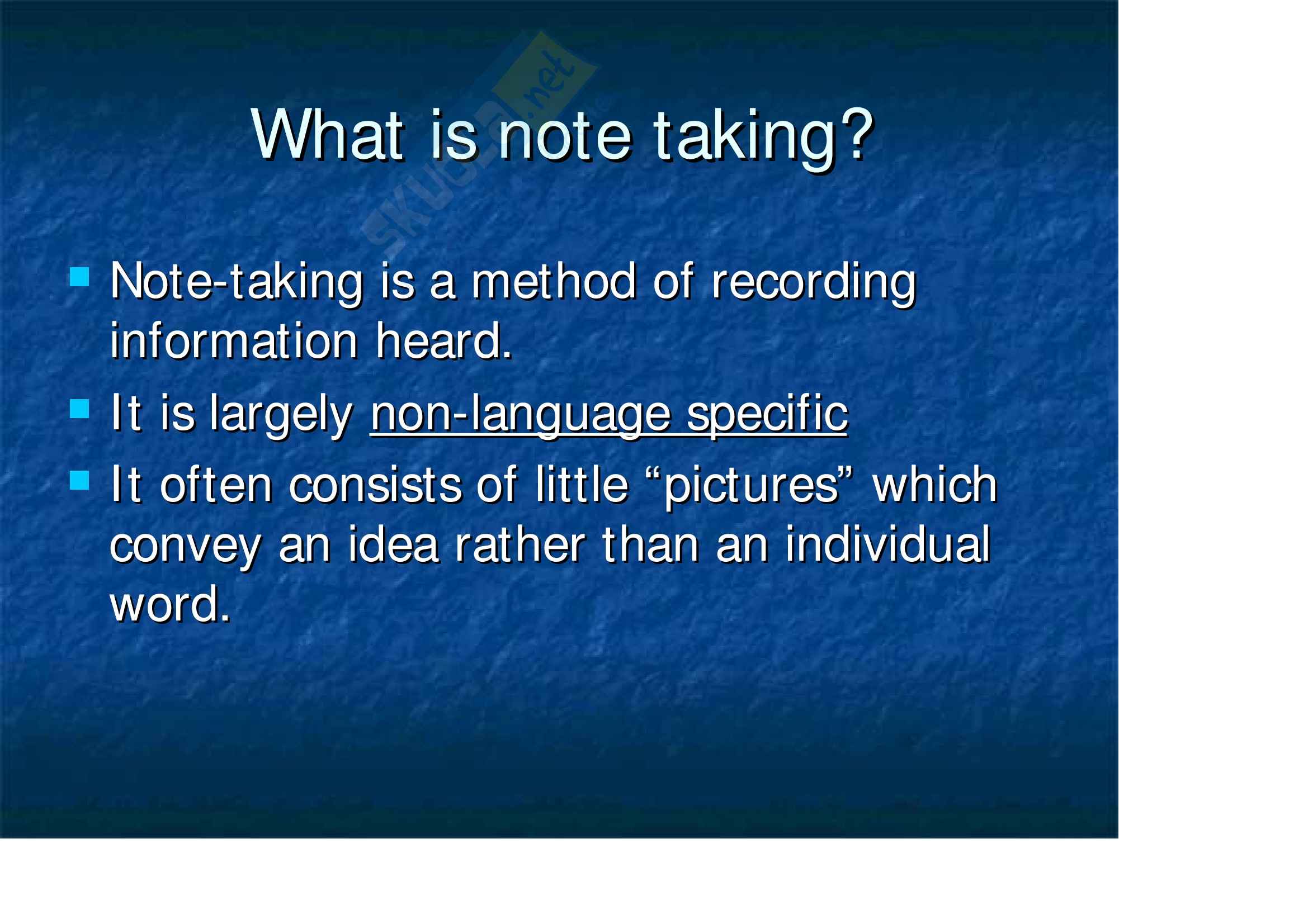 What is note taking?

• Note-taking is a method of recording information heard.
• It is largely non-language specific
• It often consists of little "pictures" which convey an idea rather than an individual word.

Skuola.net